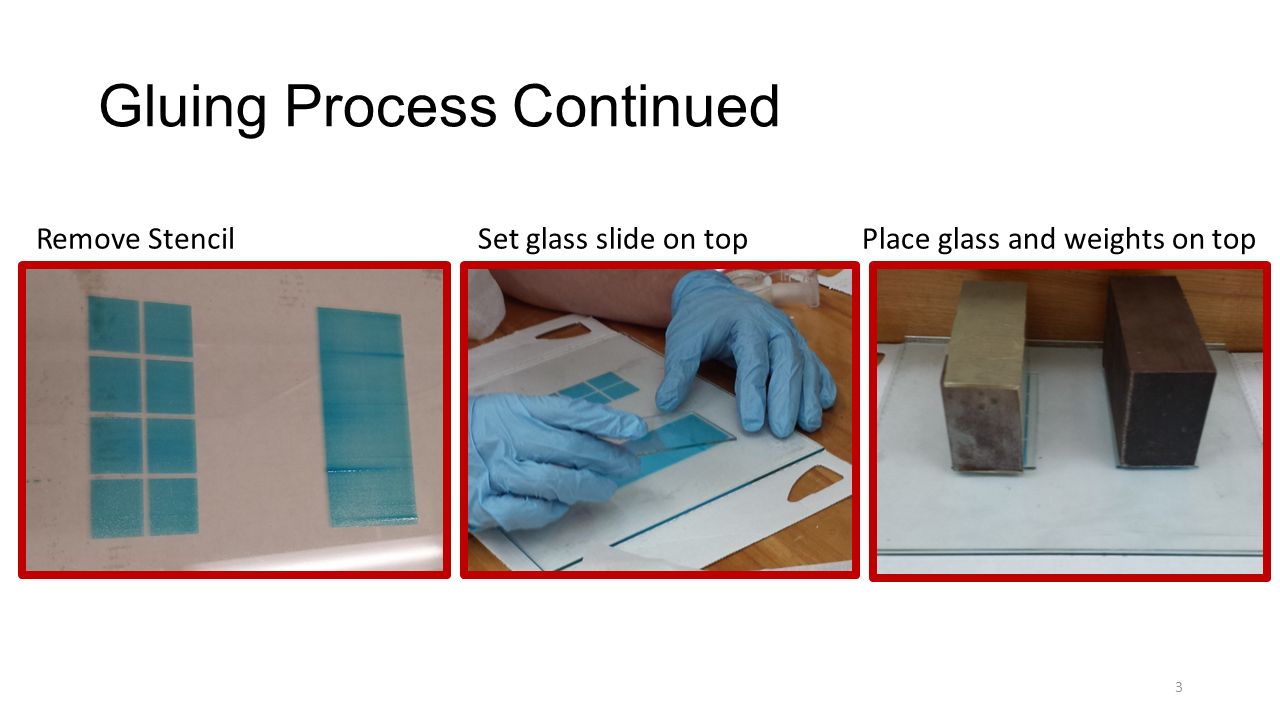 Gluing Process Continued

Remove Stencil

Set glass slide on top

Place glass and weights on top

3